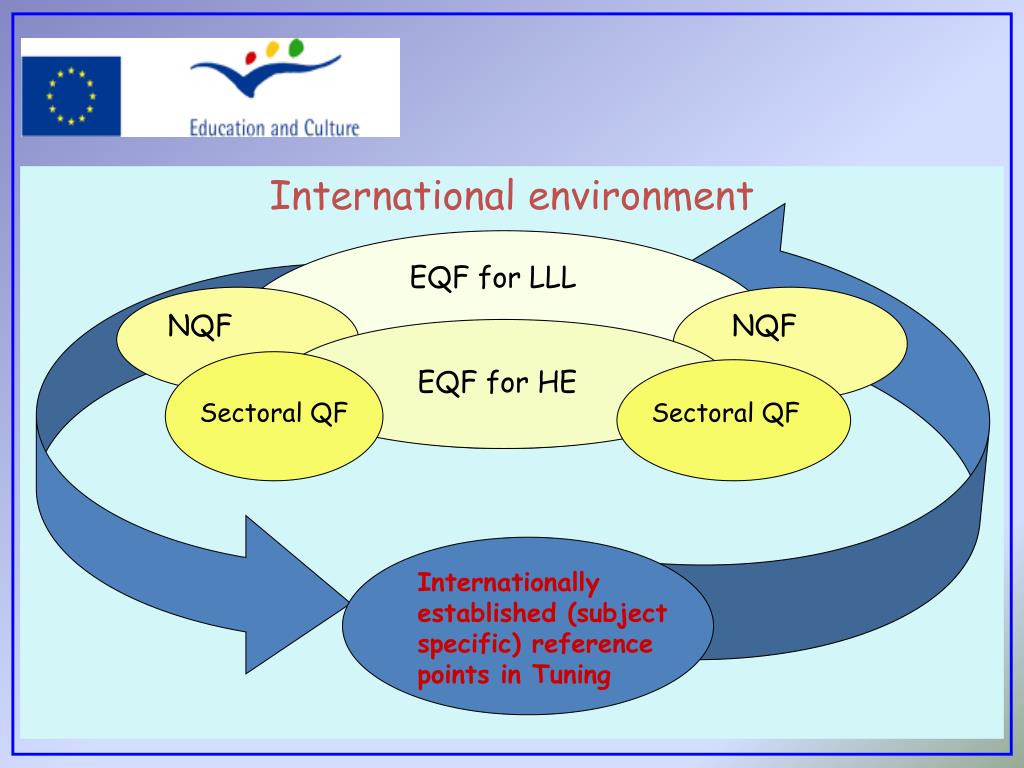 Education and Culture

International environment

EQF for LLL

NQF

NQF

EQF for HE

Sectoral QF

Sectoral QF

Internationally established (subject specific) reference points in Tuning